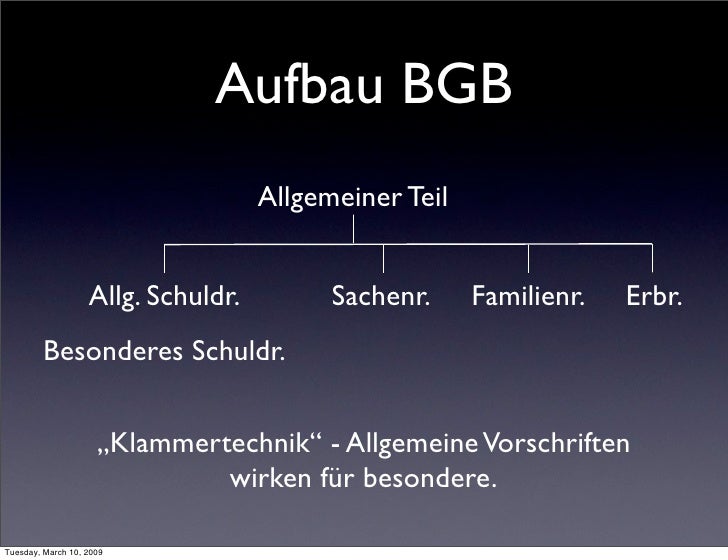 Aufbau BGB

Allgemeiner Teil

Allg. Schuldr.

Sachenr.

Familienr.

Erbr.

Besonderes Schuldr.

„Klammertechnik“ - Allgemeine Vorschriften wirken für besondere.

Tuesday, March 10, 2009